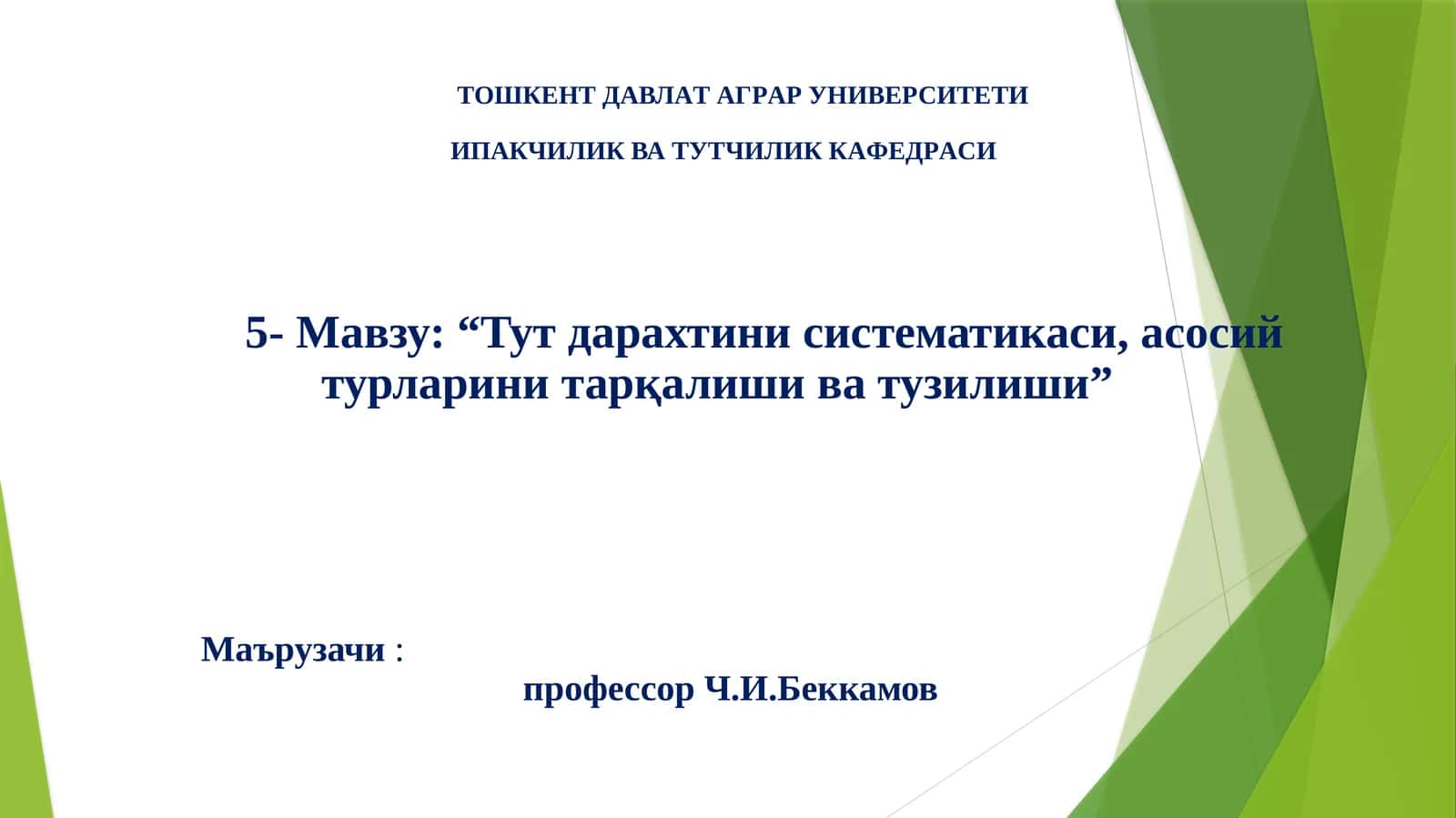 ТОШКЕНТ ДАВЛАТ АГРАР УНИВЕРСИТЕТИ

ИПАКЧИЛИК ВА ТУТЧИЛИК КАФЕДРАСИ

5- Мавзу: "Тут дарахтини систематикаси, асосий турларини тарқалиши ва тузилиши"

Маърузачи :

профессор Ч.И.Беккамов